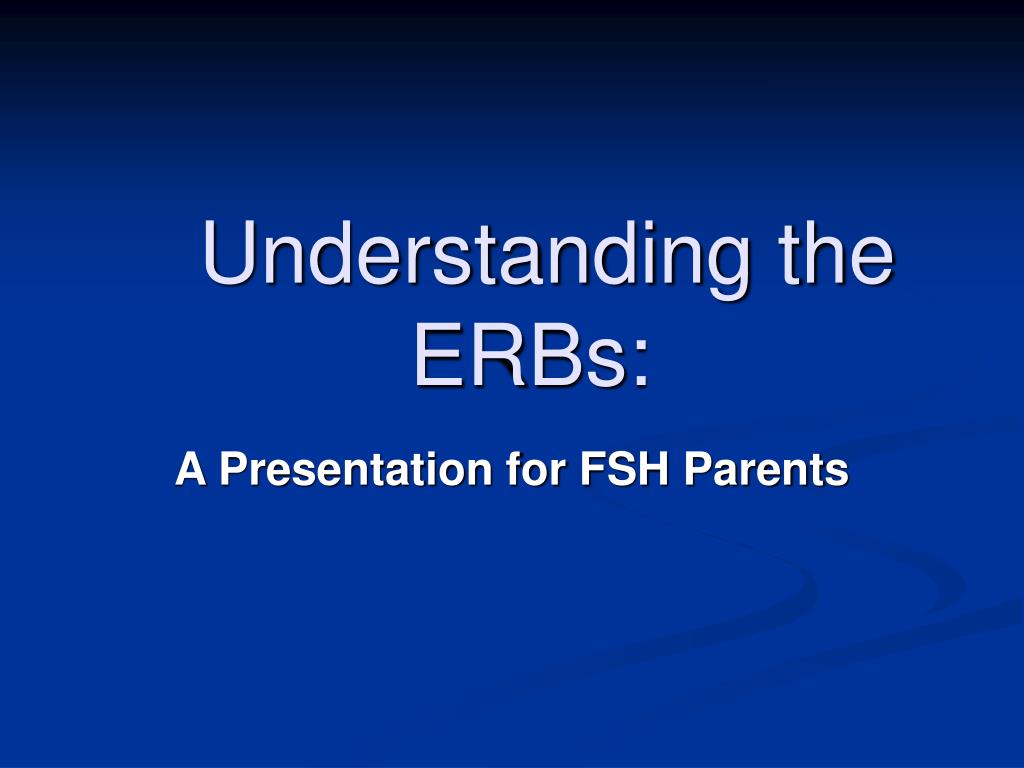 Understanding the ERBs:

A Presentation for FSH Parents